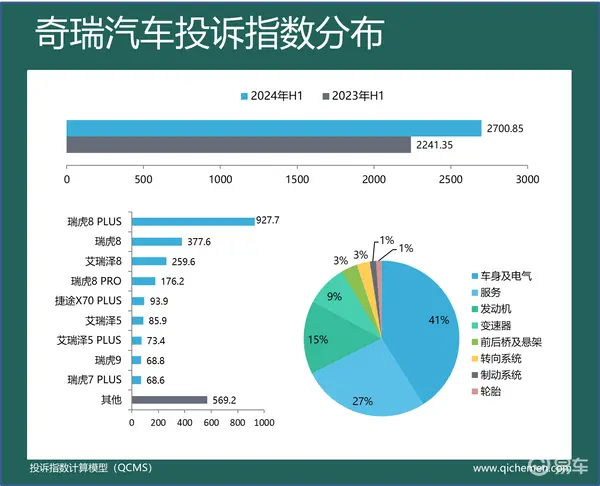 奇瑞汽车投诉指数分布

2024年H1 2023年H1

2700.85
2241.35

0 500 1000 1500 2000 2500 3000

瑞虎8 PLUS 927.7
瑞虎8 377.6
艾瑞泽8 259.6
瑞虎8 PRO 176.2
捷途X70 PLUS 93.9
艾瑞泽5 85.9
艾瑞泽5 PLUS 73.4
瑞虎9 68.8
瑞虎7 PLUS 68.6
其他 569.2

0 200 400 600 800 1000

41%
27%
15%
9%
3%
3%
1%
1%

车身及电气
服务
发动机
变速器
前后桥及悬架
转向系统
制动系统
轮胎

投诉指数计算模型（QCMS）

www.qichemen.com 易车